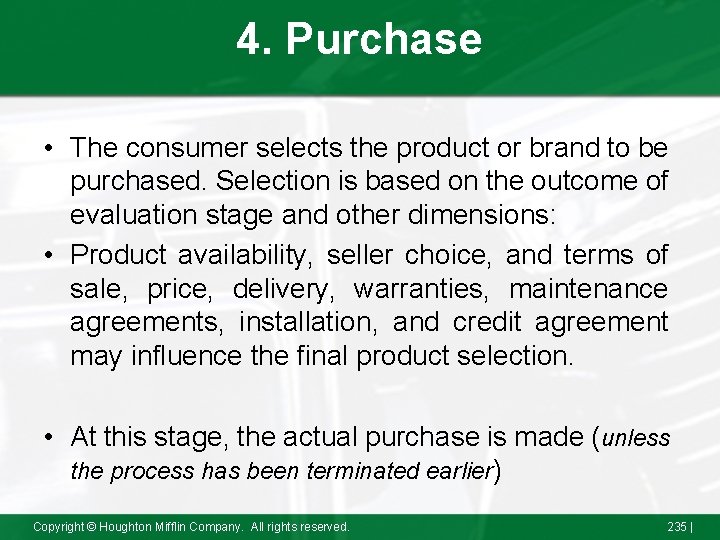 4. Purchase

• The consumer selects the product or brand to be purchased. Selection is based on the outcome of evaluation stage and other dimensions:

• Product availability, seller choice, and terms of sale, price, delivery, warranties, maintenance agreements, installation, and credit agreement may influence the final product selection.

• At this stage, the actual purchase is made (unless the process has been terminated earlier)

Copyright © Houghton Mifflin Company. All rights reserved.

235 |